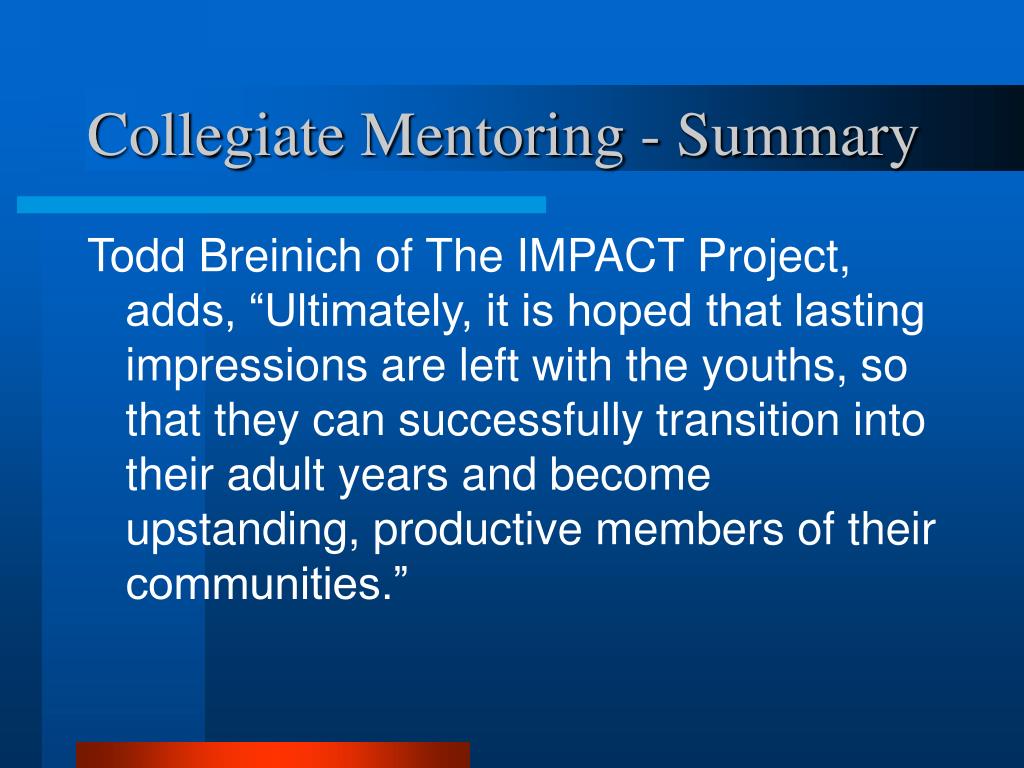 Collegiate Mentoring - Summary

Todd Breinich of The IMPACT Project, adds, “Ultimately, it is hoped that lasting impressions are left with the youths, so that they can successfully transition into their adult years and become upstanding, productive members of their communities.”